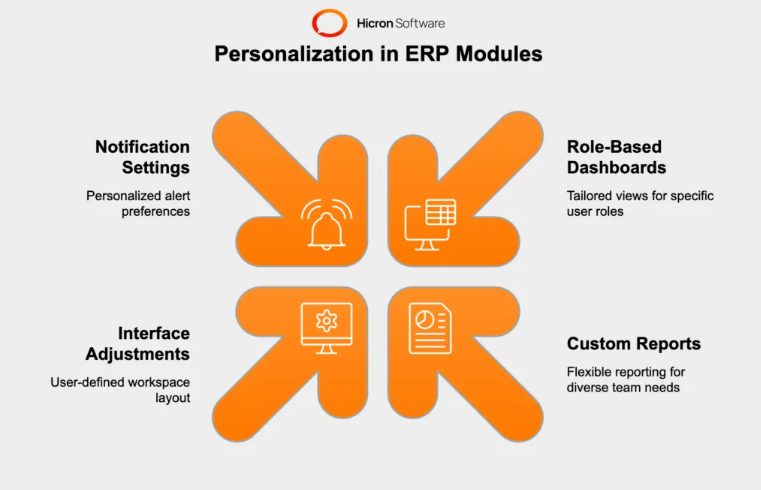 Hicron Software

Personalization in ERP Modules

Notification Settings

Personalized alert preferences

Role-Based Dashboards

Tailored views for specific user roles

Interface Adjustments

User-defined workspace layout

Custom Reports

Flexible reporting for diverse team needs